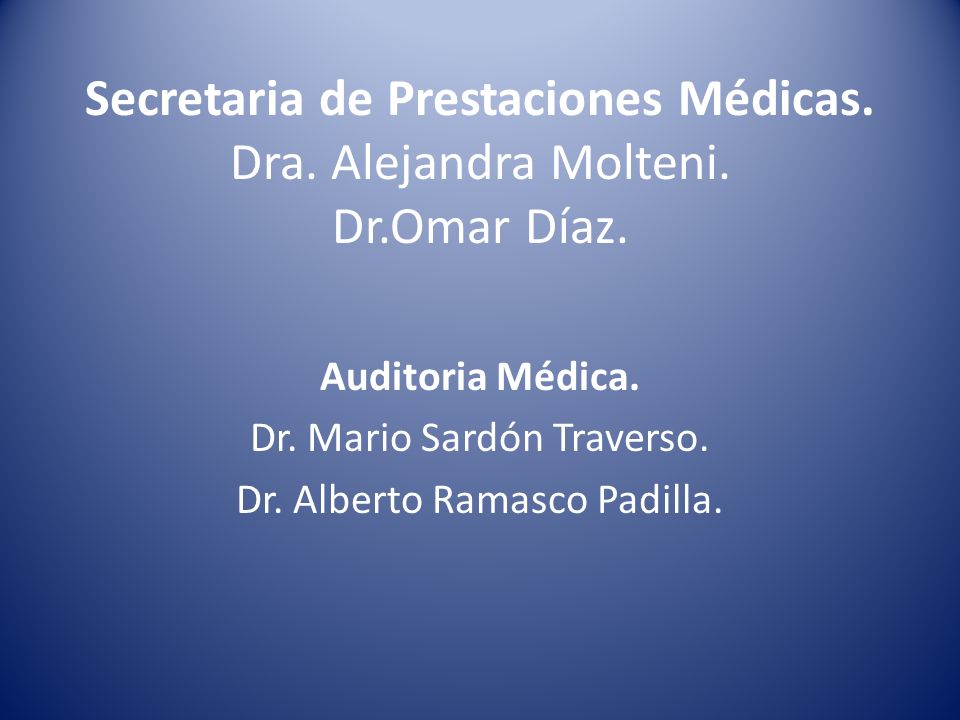 Secretaria de Prestaciones Médicas.
Dra. Alejandra Molteni.
Dr.Omar Díaz.

Auditoria Médica.
Dr. Mario Sardón Traverso.
Dr. Alberto Ramasco Padilla.